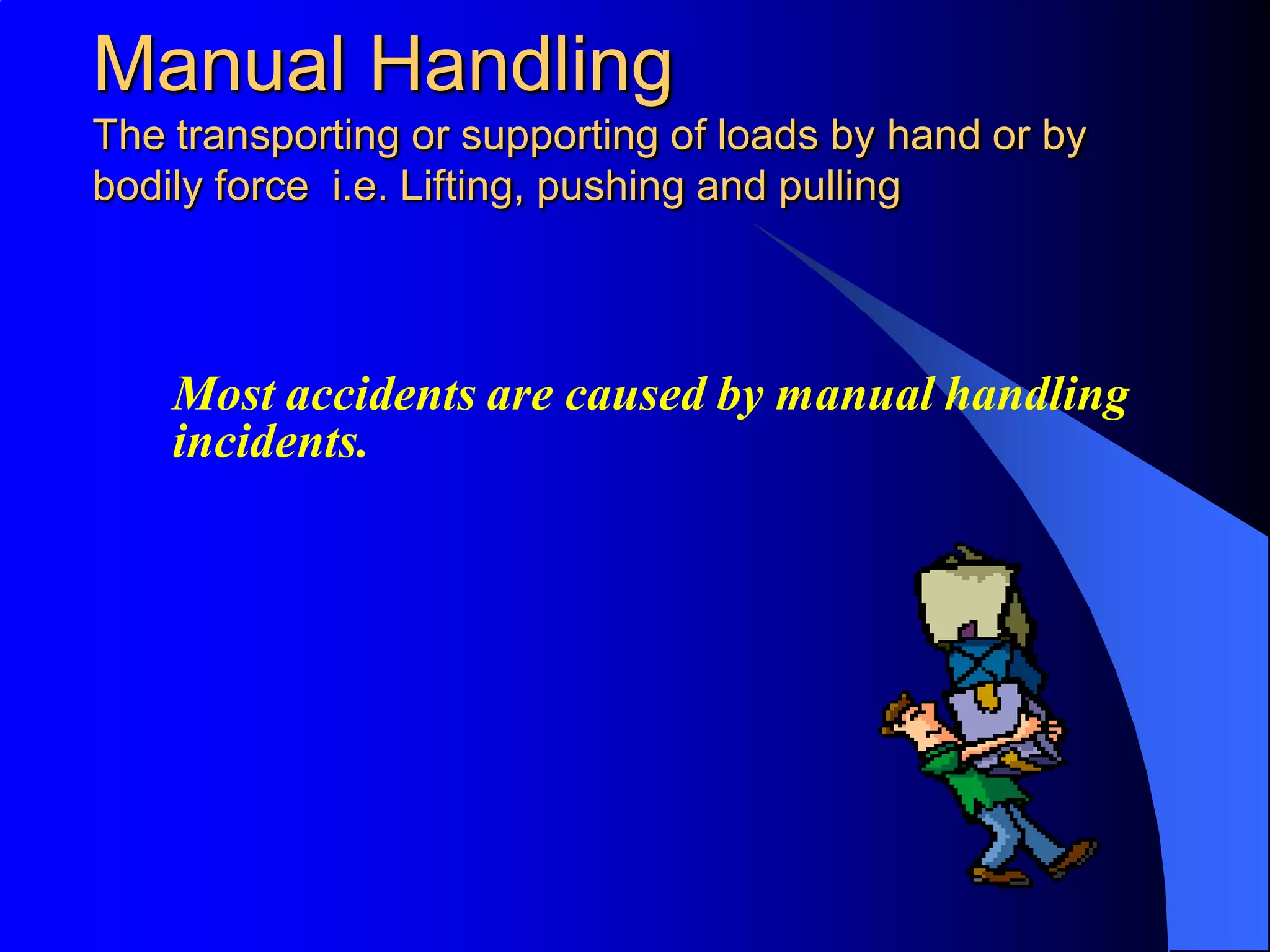 Manual Handling
The transporting or supporting of loads by hand or by bodily force  i.e. Lifting, pushing and pulling

Most accidents are caused by manual handling incidents.